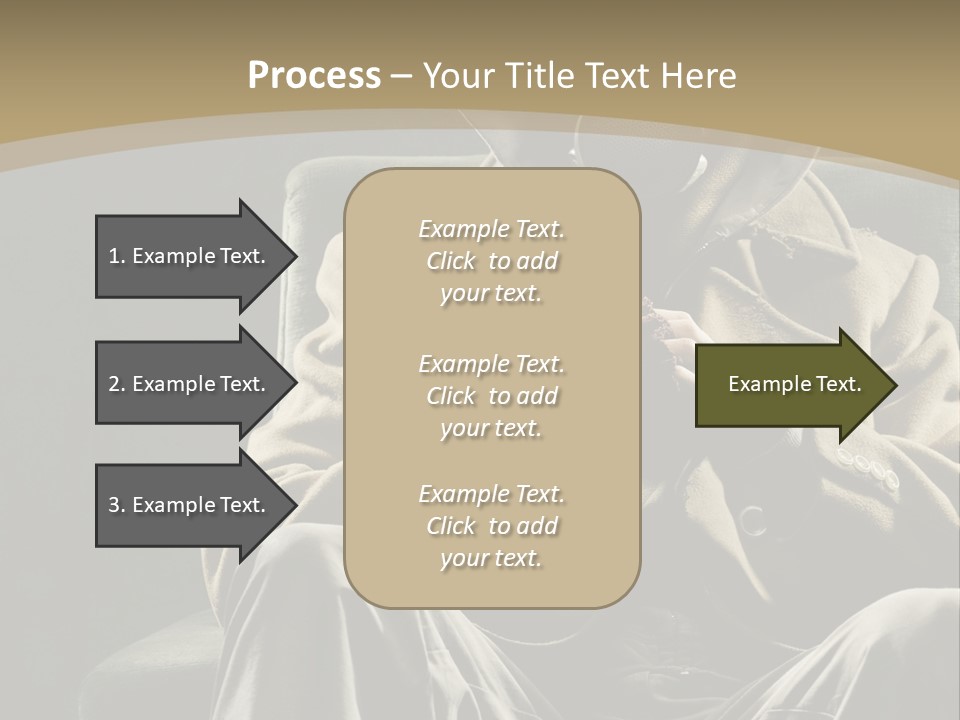 Process – Your Title Text Here

1. Example Text.

2. Example Text.

3. Example Text.

Example Text. Click to add your text.

Example Text. Click to add your text.

Example Text. Click to add your text.

Example Text.